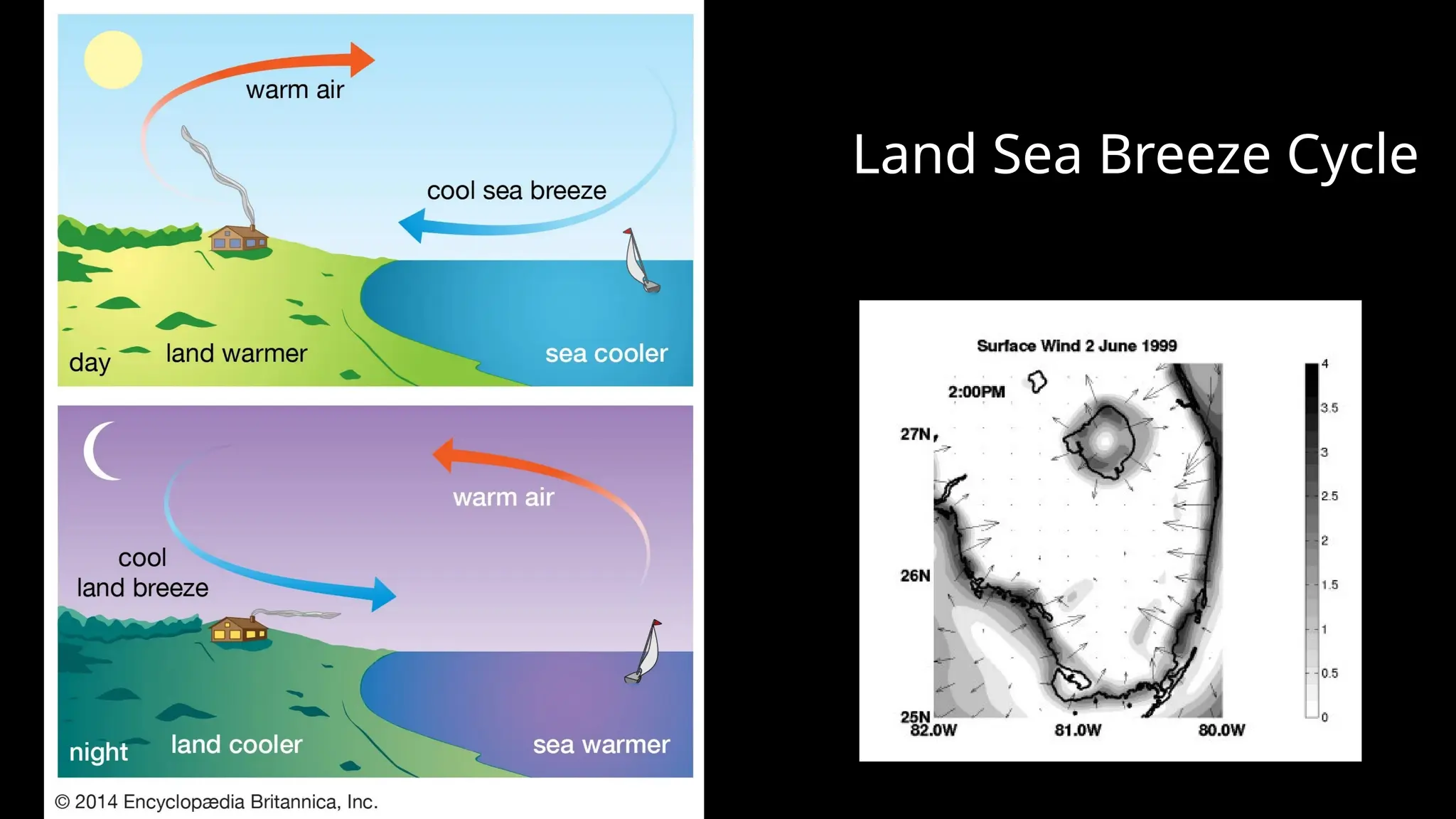 warm air

cool sea breeze

day

land warmer

sea cooler

warm air

cool land breeze

night

land cooler

sea warmer

© 2014 Encyclopædia Britannica, Inc.

Land Sea Breeze Cycle

Surface Wind 2 June 1999

2:00PM

27N

26N

25N

82.0W

81.0W

80.0W

4

3.5

3

2.5

2

1.5

1

0.5

0